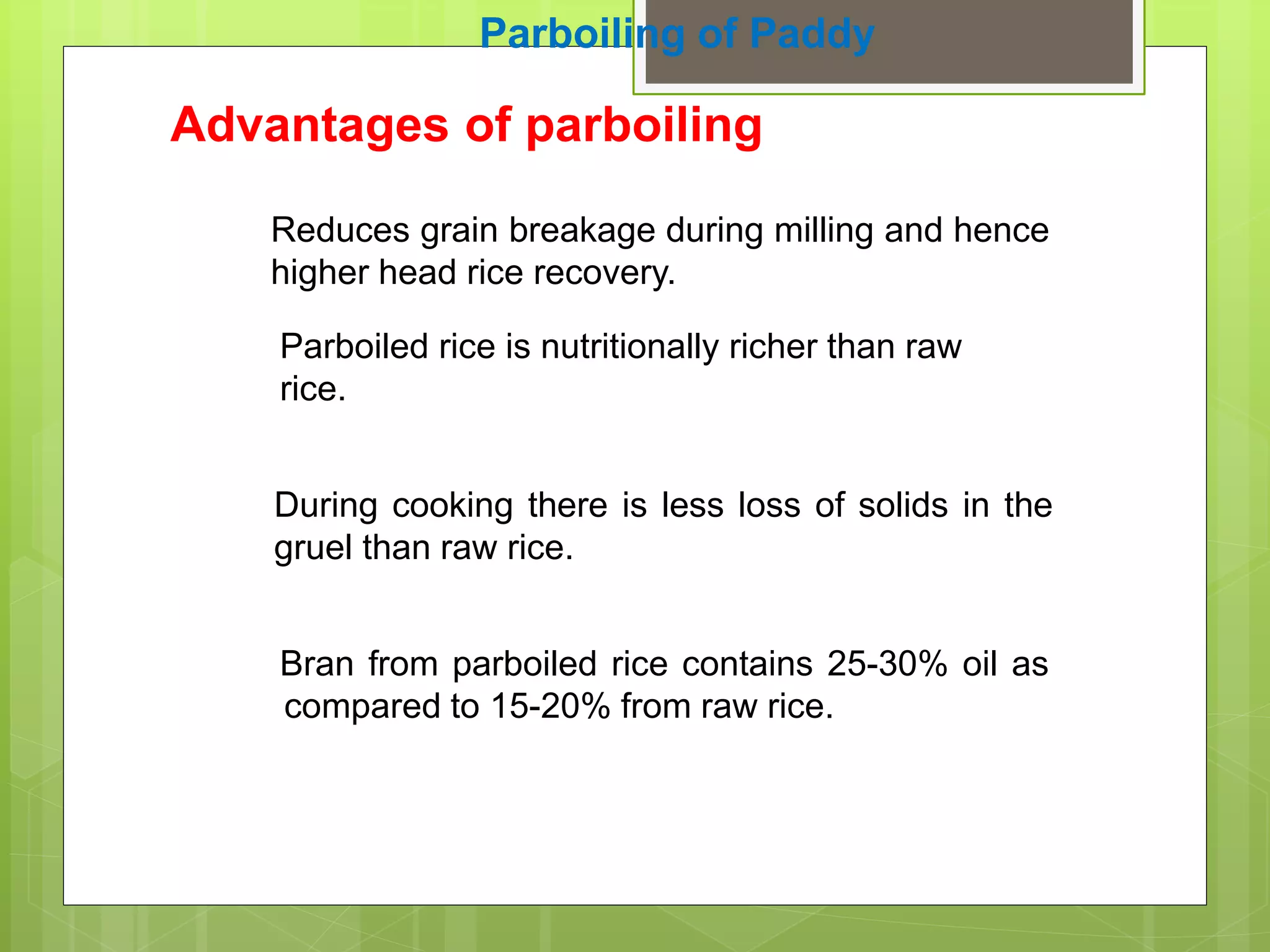 Parboiling of Paddy

Advantages of parboiling

Reduces grain breakage during milling and hence higher head rice recovery.

Parboiled rice is nutritionally richer than raw rice.

During cooking there is less loss of solids in the gruel than raw rice.

Bran from parboiled rice contains 25-30% oil as compared to 15-20% from raw rice.